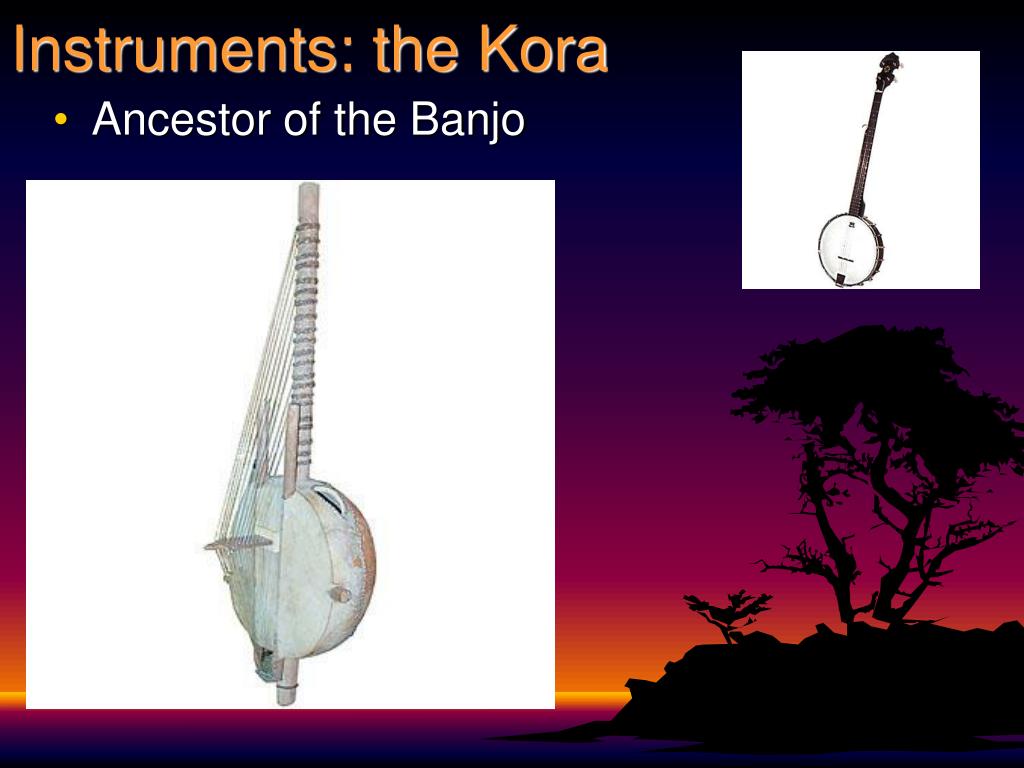 Instruments: the Kora

• Ancestor of the Banjo